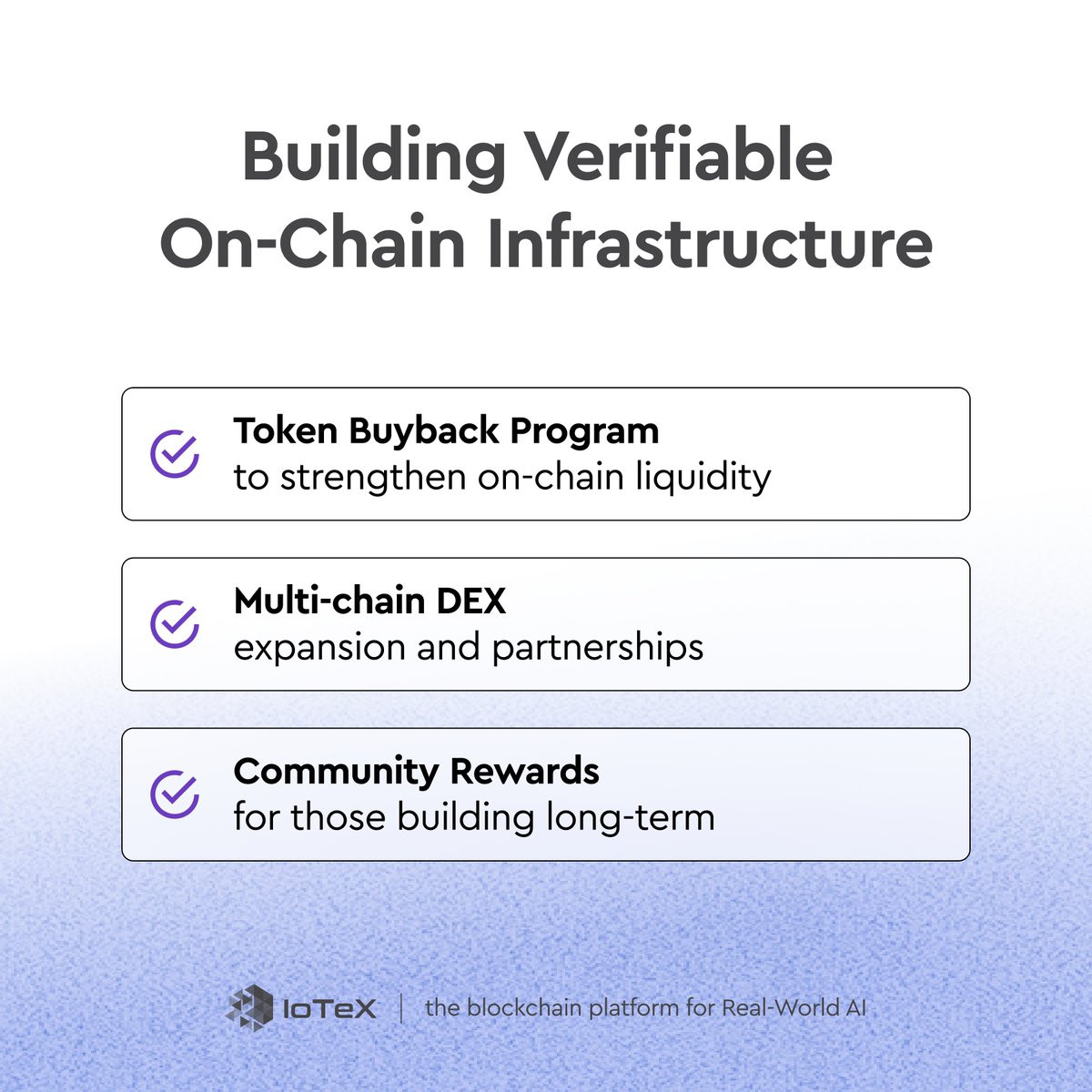 Building Verifiable On-Chain Infrastructure

Token Buyback Program
to strengthen on-chain liquidity

Multi-chain DEX
expansion and partnerships

Community Rewards
for those building long-term

IoTeX | the blockchain platform for Real-World AI